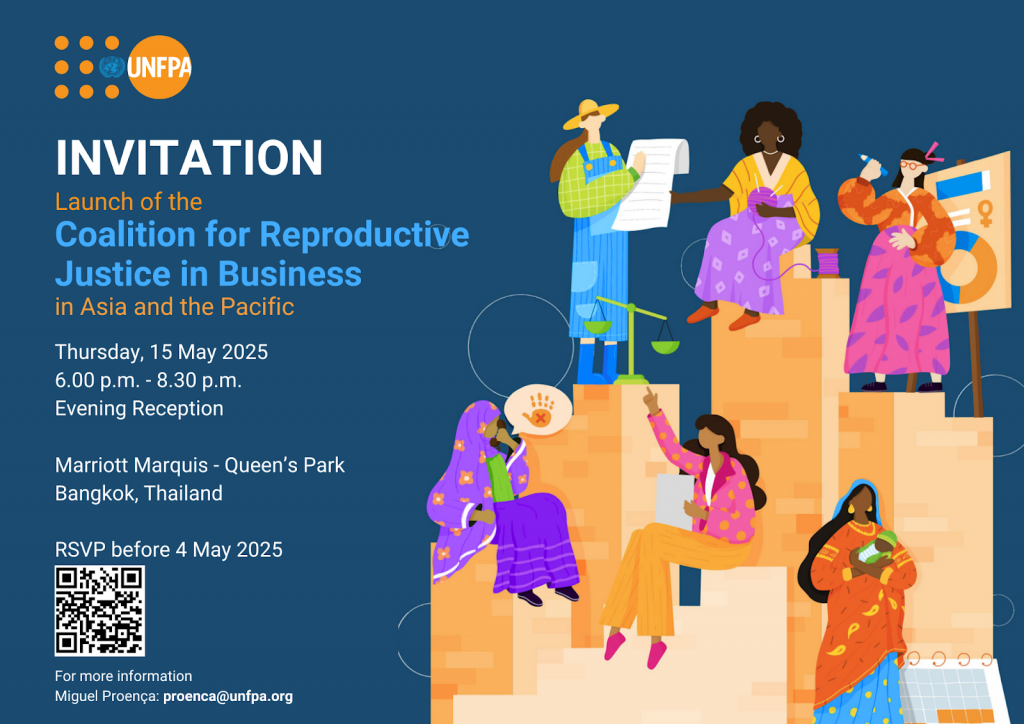 UNFPA

INVITATION

Launch of the

Coalition for Reproductive Justice in Business

in Asia and the Pacific

Thursday, 15 May 2025
6.00 p.m. - 8.30 p.m.
Evening Reception

Marriott Marquis - Queen's Park
Bangkok, Thailand

RSVP before 4 May 2025

For more information
Miguel Proença: proenca@unfpa.org